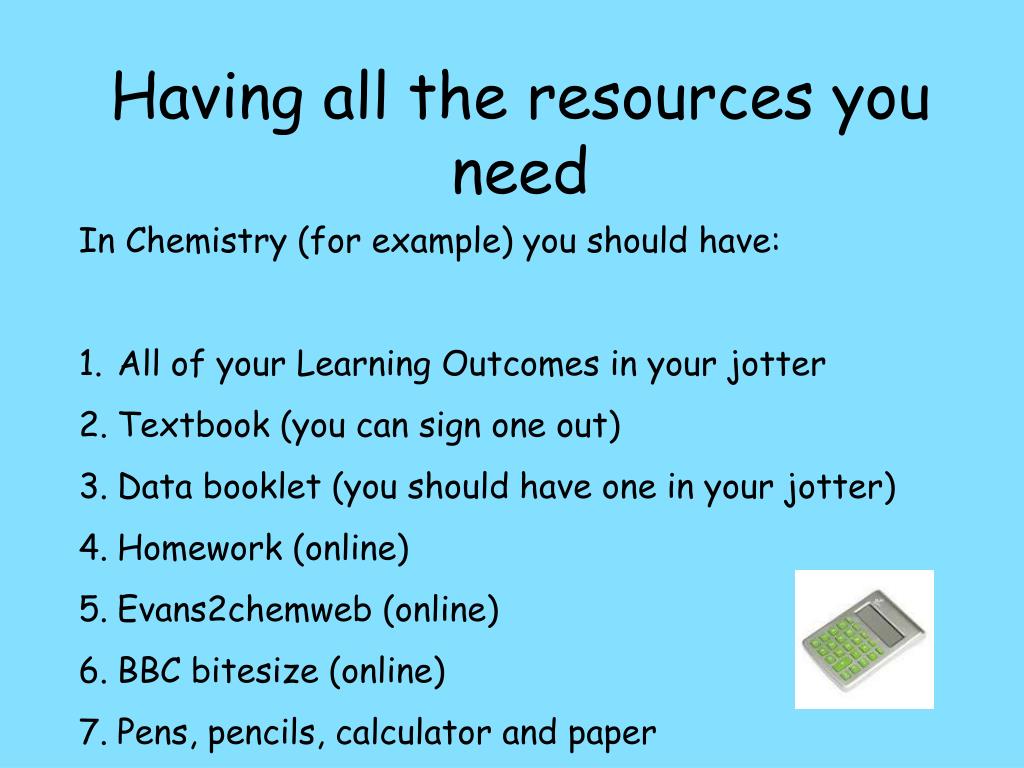 Having all the resources you need

In Chemistry (for example) you should have:

1. All of your Learning Outcomes in your jotter
2. Textbook (you can sign one out)
3. Data booklet (you should have one in your jotter)
4. Homework (online)
5. Evans2chemweb (online)
6. BBC bitesize (online)
7. Pens, pencils, calculator and paper